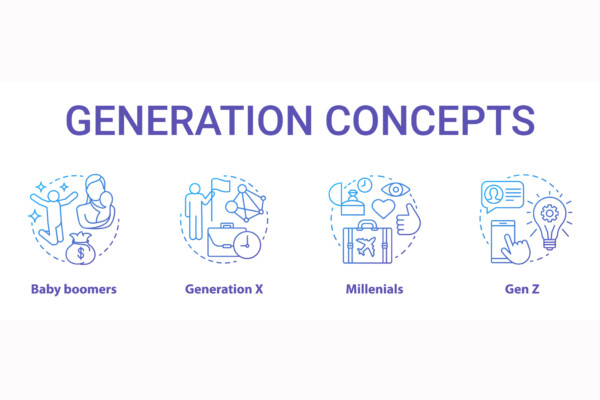 GENERATION CONCEPTS

$

Baby boomers

Generation X

Millenials

Gen Z